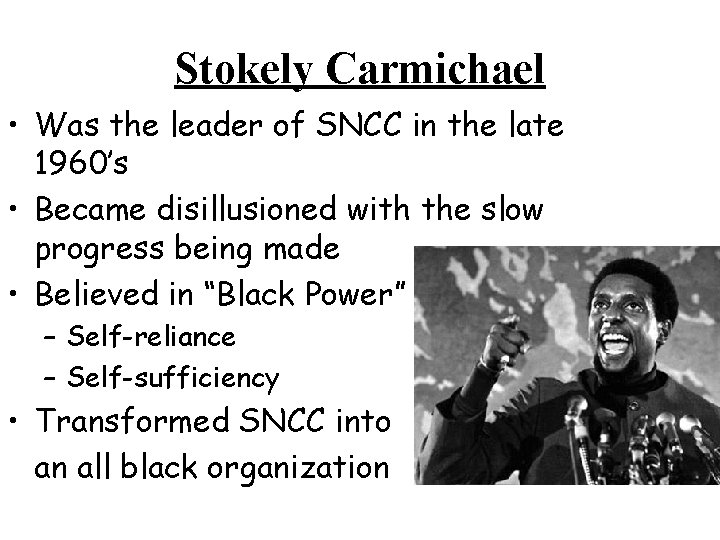 Stokely Carmichael

• Was the leader of SNCC in the late 1960's
• Became disillusioned with the slow progress being made
• Believed in "Black Power"
  – Self-reliance
  – Self-sufficiency
• Transformed SNCC into an all black organization